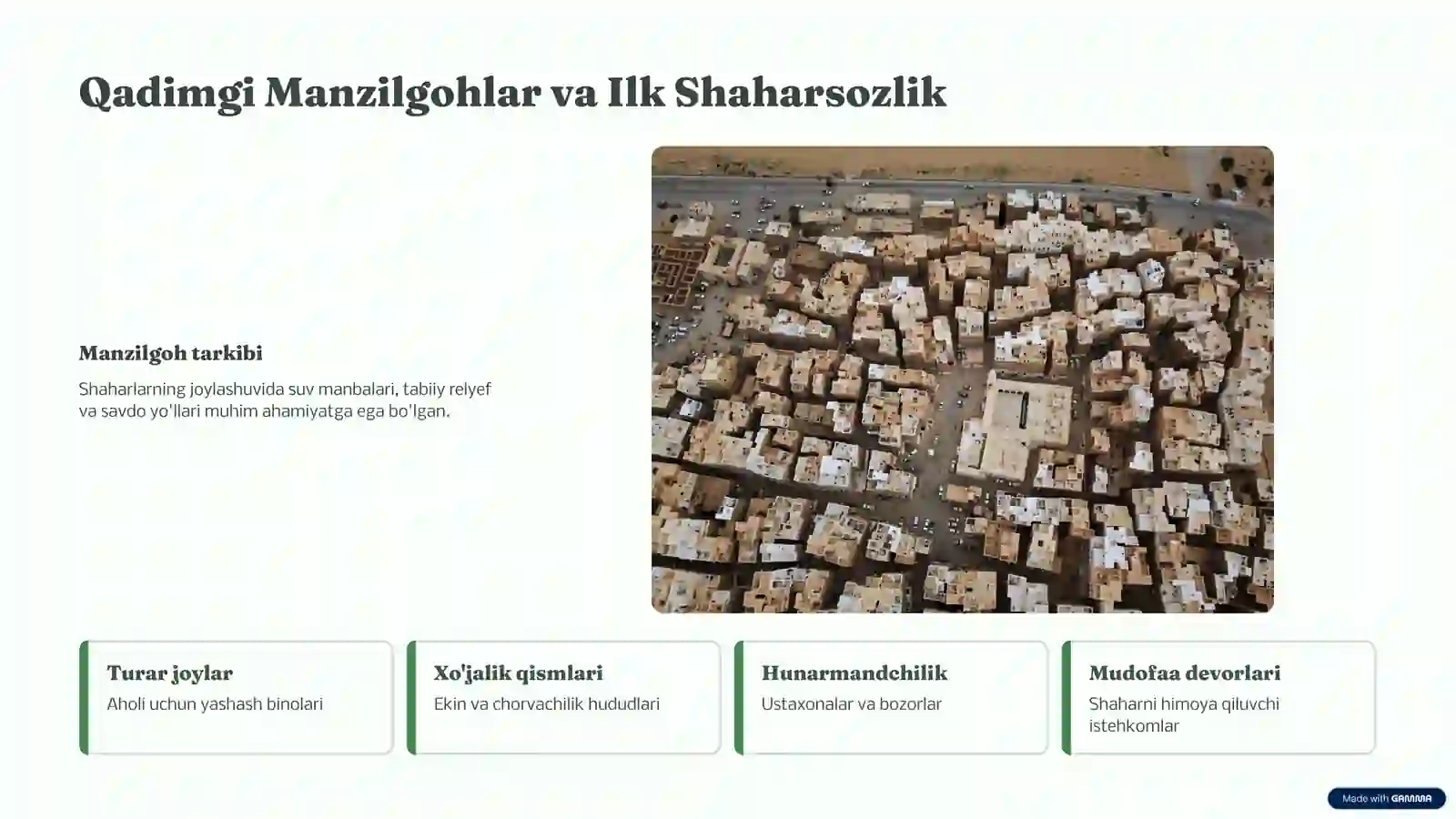 Qadimgi Manzilgohlar va Ilk Shaharsozlik

Manzilgoh tarkibi

Shaharlarning joylashuvida suv manbalari, tabiiy relyef va savdo yo'llari muhim ahamiyatga ega bo'lgan.

Turar joylar
Aholi uchun yashash binolari

Xo'jalik qismlari
Ekin va chorvachilik hududlari

Hunarmandchilik
Ustaxonalar va bozorlar

Mudofaa devorlari
Shaharni himoya qiluvchi istehkomlar

Made with GAMMA